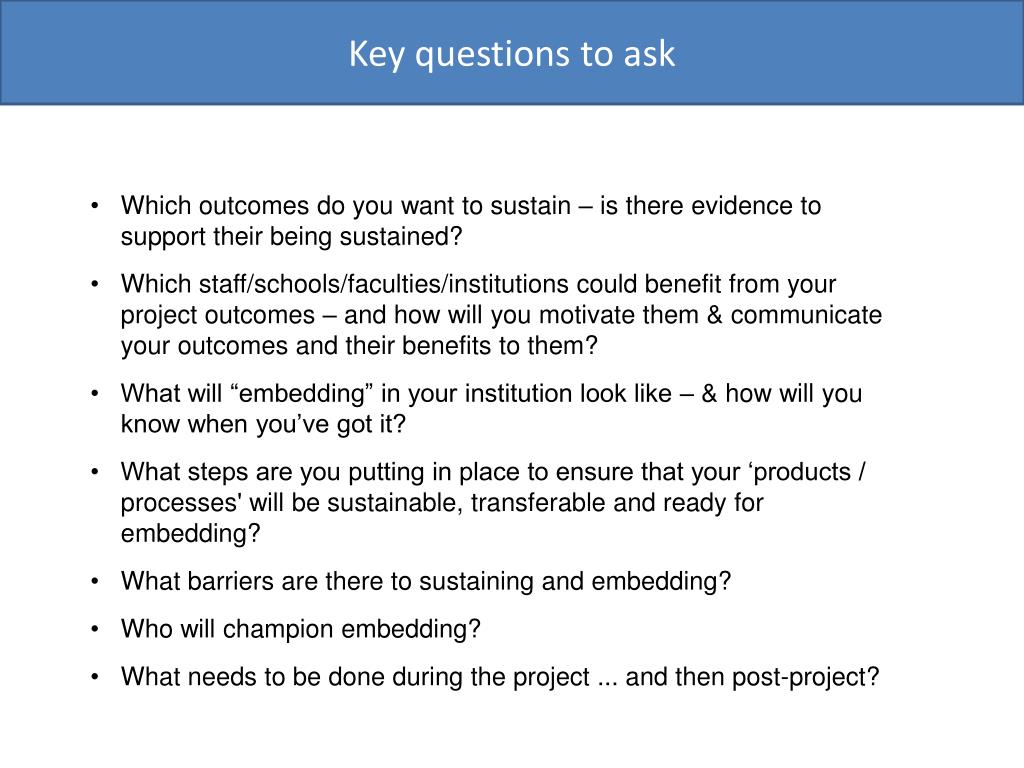 Key questions to ask

• Which outcomes do you want to sustain – is there evidence to support their being sustained?
• Which staff/schools/faculties/institutions could benefit from your project outcomes – and how will you motivate them & communicate your outcomes and their benefits to them?
• What will “embedding” in your institution look like – & how will you know when you’ve got it?
• What steps are you putting in place to ensure that your ‘products / processes' will be sustainable, transferable and ready for embedding?
• What barriers are there to sustaining and embedding?
• Who will champion embedding?
• What needs to be done during the project ... and then post-project?